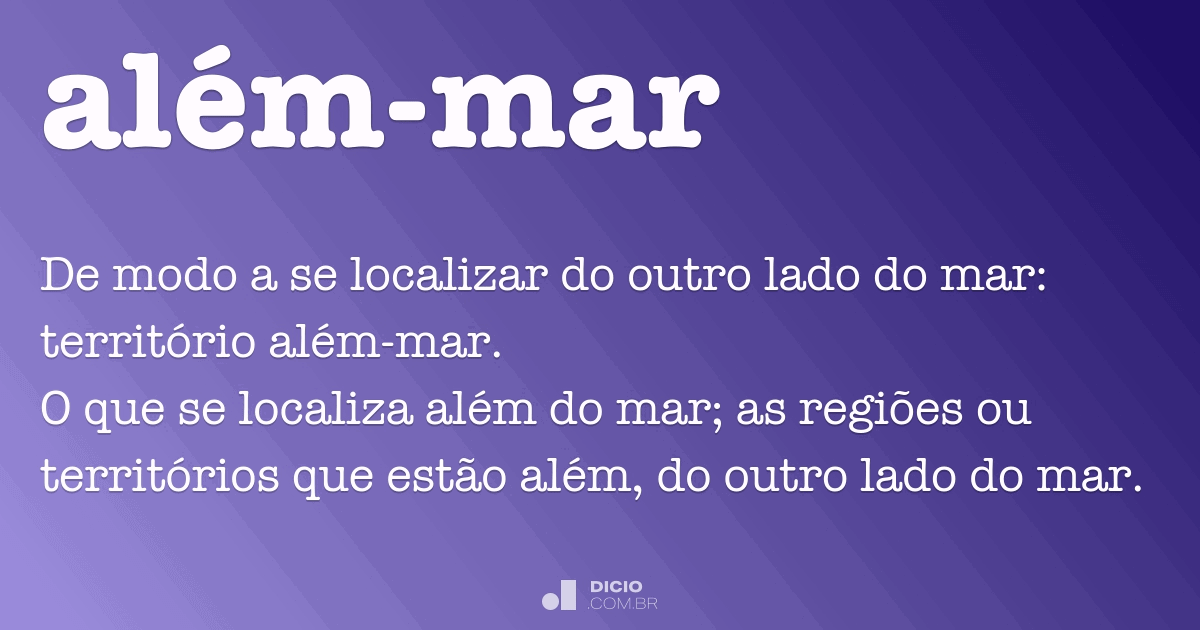 além-mar

De modo a se localizar do outro lado do mar: território além-mar.
O que se localiza além do mar; as regiões ou territórios que estão além, do outro lado do mar.

DICIO
.COM.BR